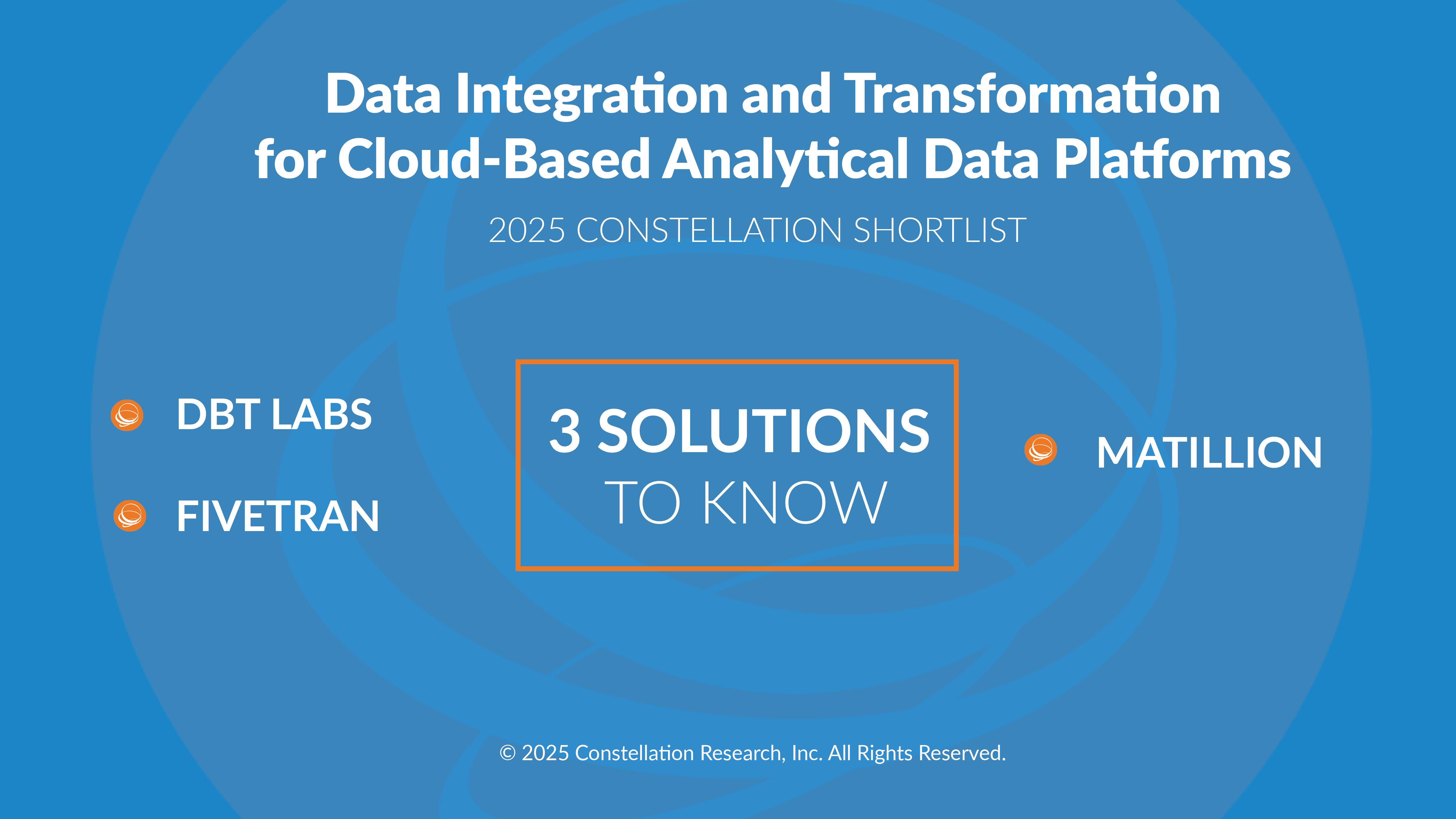 Data Integration and Transformation for Cloud-Based Analytical Data Platforms

2025 CONSTELLATION SHORTLIST

DBT LABS

FIVETRAN

3 SOLUTIONS TO KNOW

MATILLION

© 2025 Constellation Research, Inc. All Rights Reserved.